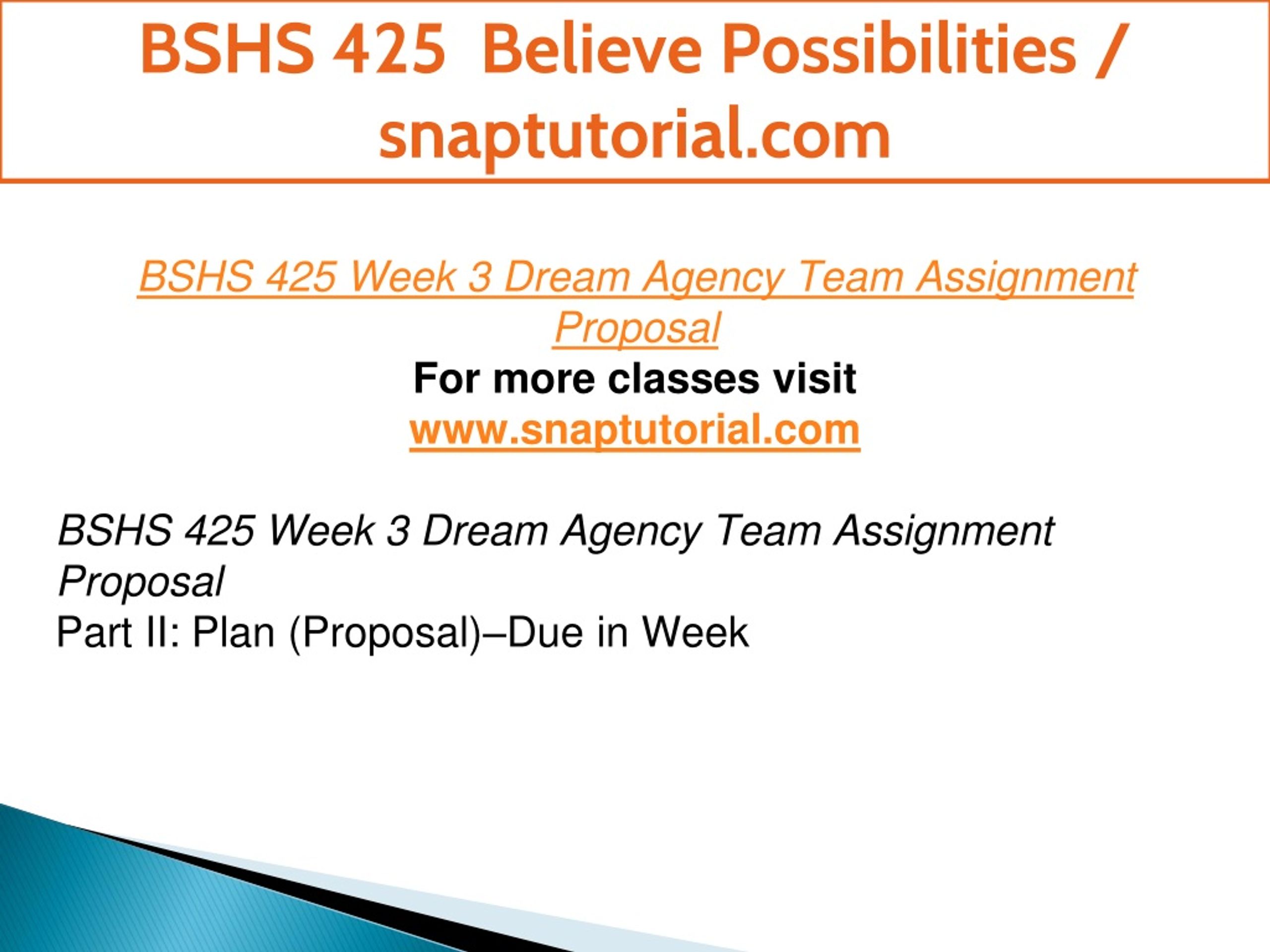 BSHS 425 Believe Possibilities / snaptutorial.com

BSHS 425 Week 3 Dream Agency Team Assignment Proposal

For more classes visit

www.snaptutorial.com

BSHS 425 Week 3 Dream Agency Team Assignment Proposal

Part II: Plan (Proposal)–Due in Week